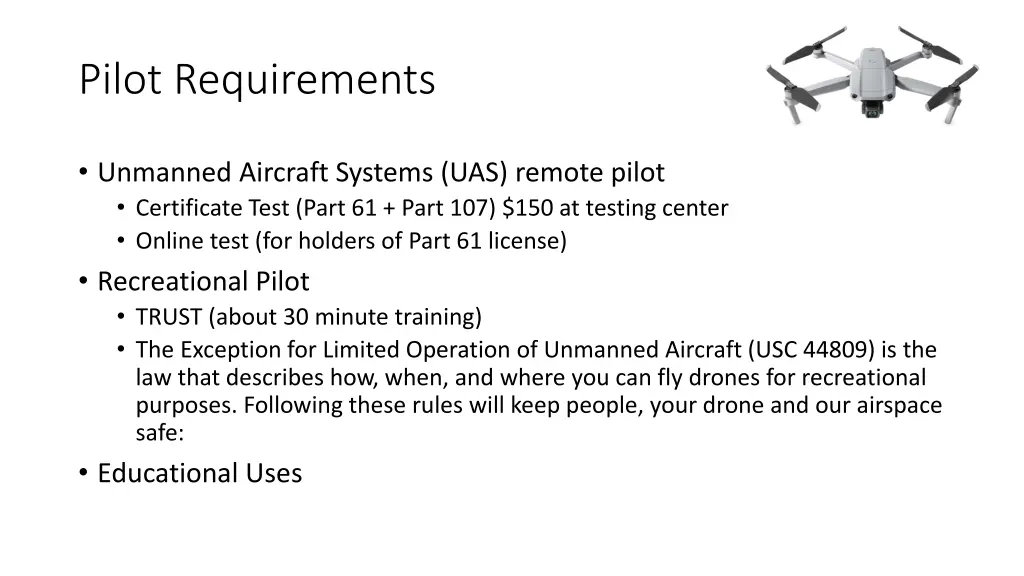 Pilot Requirements

• Unmanned Aircraft Systems (UAS) remote pilot
  • Certificate Test (Part 61 + Part 107) \$150 at testing center
  • Online test (for holders of Part 61 license)
• Recreational Pilot
  • TRUST (about 30 minute training)
  • The Exception for Limited Operation of Unmanned Aircraft (USC 44809) is the law that describes how, when, and where you can fly drones for recreational purposes. Following these rules will keep people, your drone and our airspace safe:
• Educational Uses